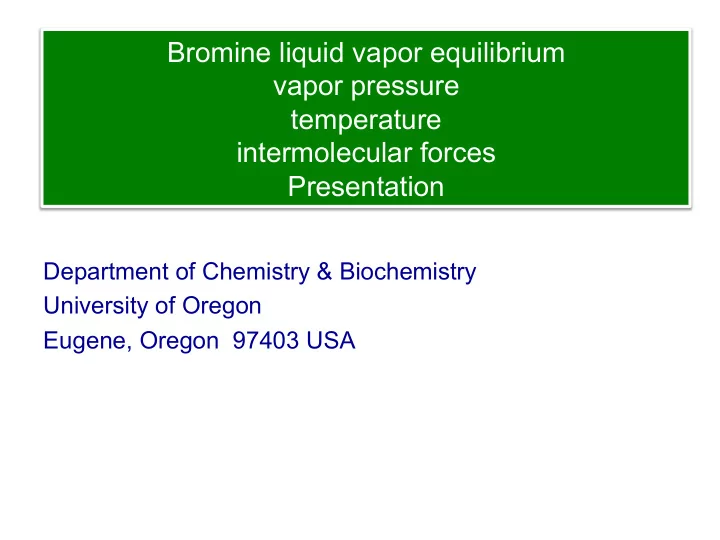 Bromine liquid vapor equilibrium
vapor pressure
temperature
intermolecular forces
Presentation

Department of Chemistry & Biochemistry
University of Oregon
Eugene, Oregon 97403 USA